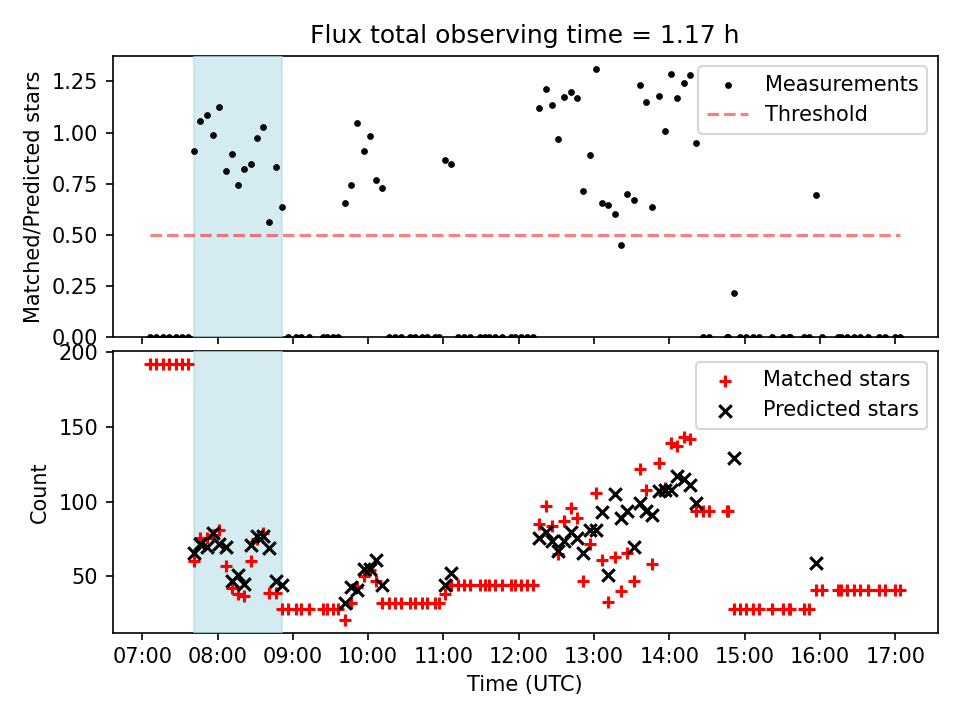 Flux total observing time = 1.17 h

Matched/Predicted stars

1.25
1.00
0.75
0.50
0.25
0.00

Measurements
Threshold

Count

200
150
100
50

Matched stars
Predicted stars

07:00 08:00 09:00 10:00 11:00 12:00 13:00 14:00 15:00 16:00 17:00

Time (UTC)